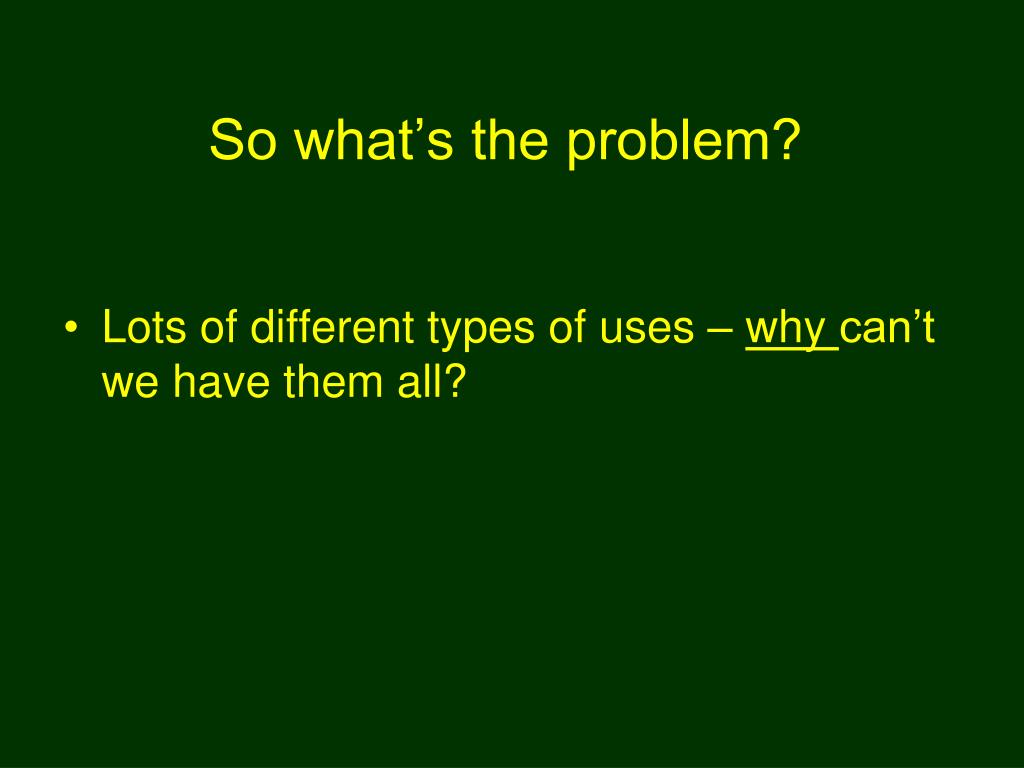 So what’s the problem?

• Lots of different types of uses – why can’t we have them all?